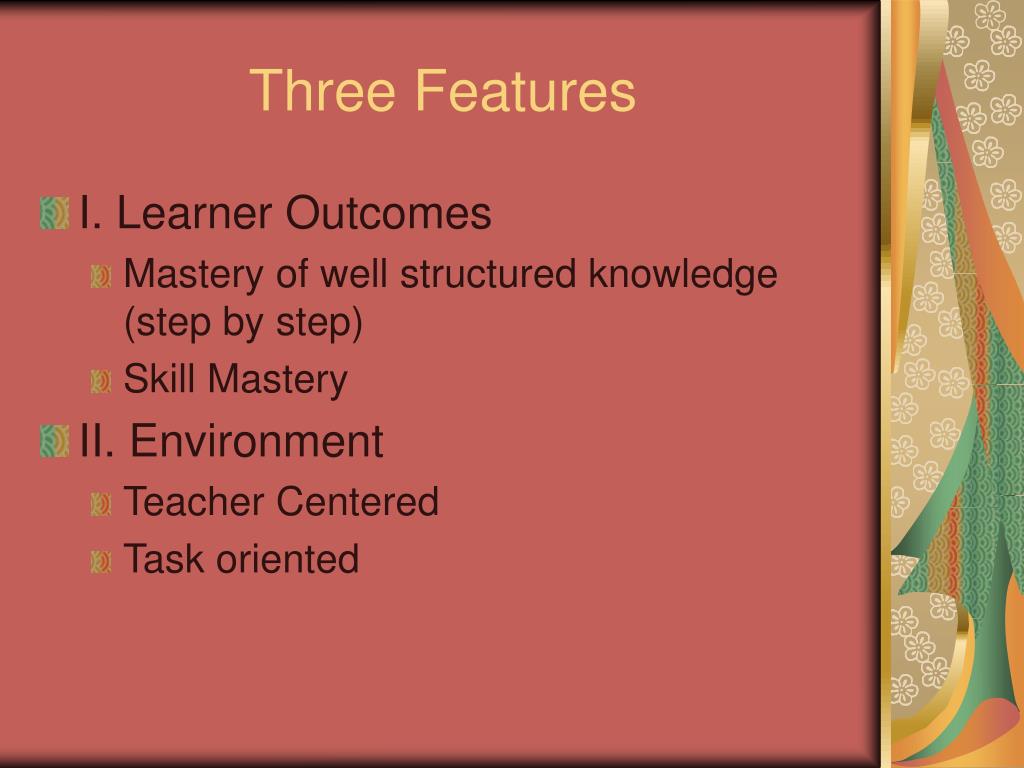 Three Features

I. Learner Outcomes

Mastery of well structured knowledge (step by step)

Skill Mastery

II. Environment

Teacher Centered

Task oriented